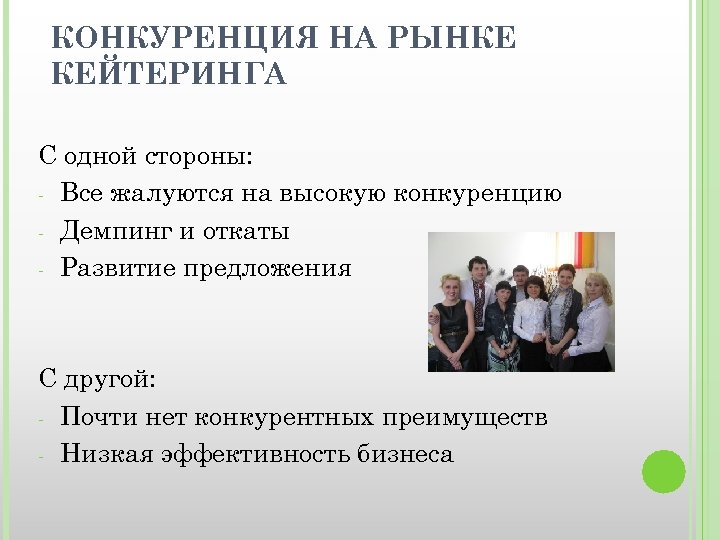 КОНКУРЕНЦИЯ НА РЫНКЕ КЕЙТЕРИНГА

С одной стороны:
- Все жалуются на высокую конкуренцию
- Демпинг и откаты
- Развитие предложения

С другой:
- Почти нет конкурентных преимуществ
- Низкая эффективность бизнеса